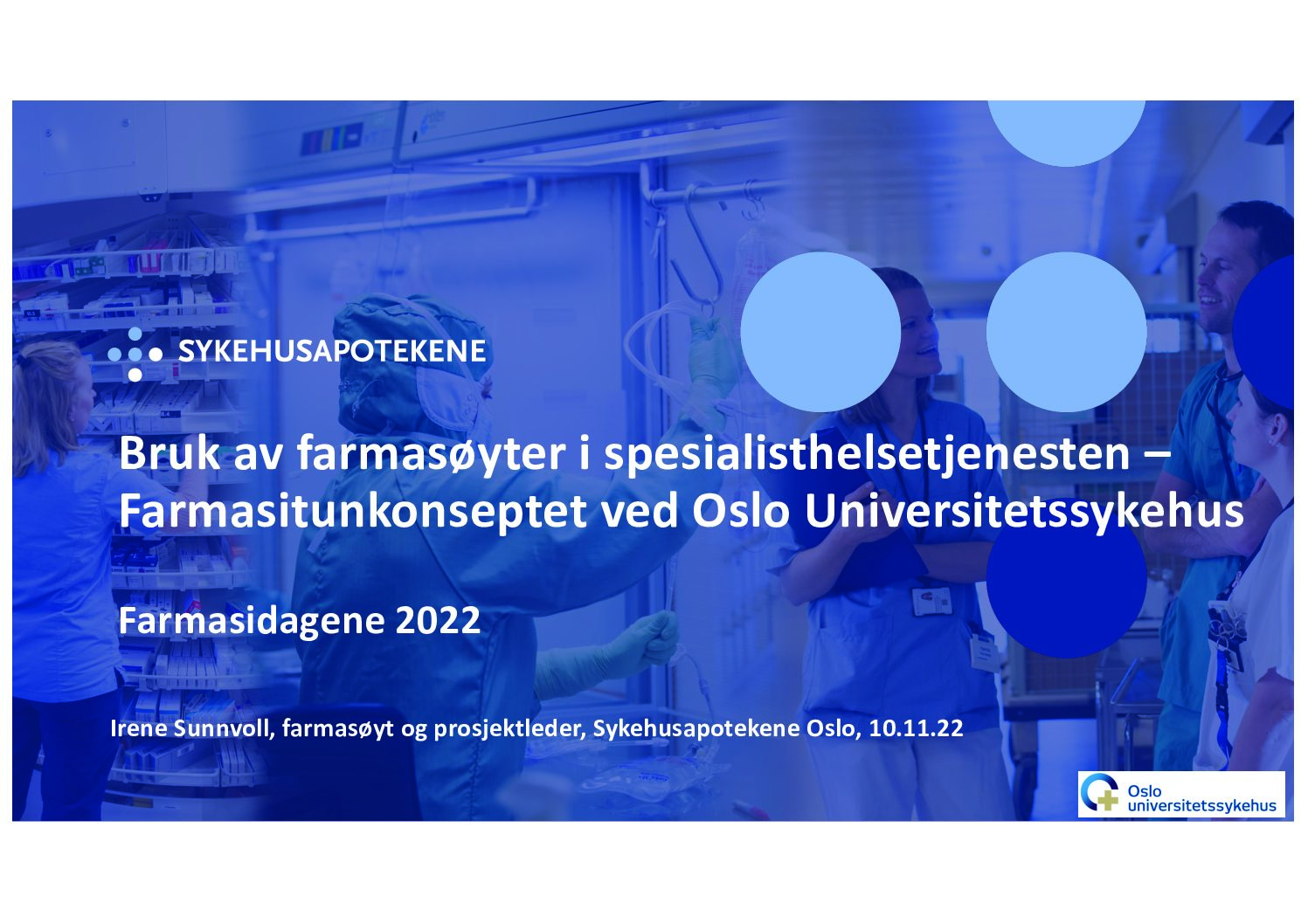 SYKEHUSAPOTEKENE

Bruk av farmasøyter i spesialisthelsetjenesten – Farmasitunkonseptet ved Oslo Universitetssykehus

Farmasidagene 2022

Irene Sunnvoll, farmasøyt og prosjektleder, Sykehusapotekene Oslo, 10.11.22

Oslo universitetssykehus